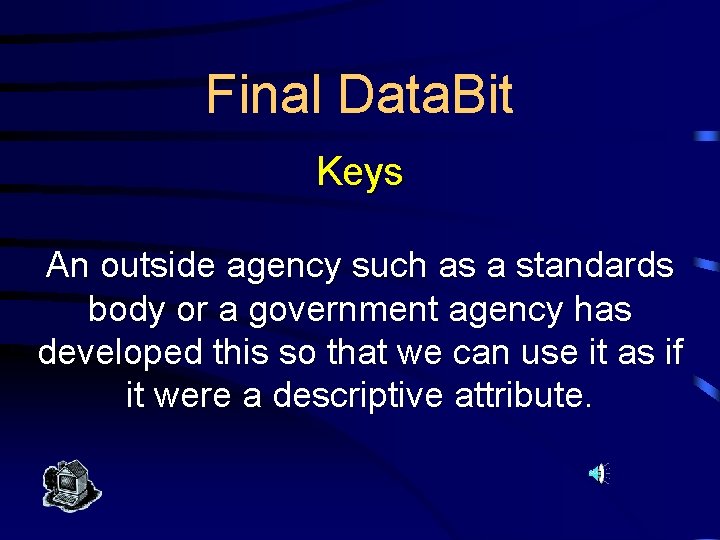 Final DataBit

Keys

An outside agency such as a standards body or a government agency has developed this so that we can use it as if it were a descriptive attribute.